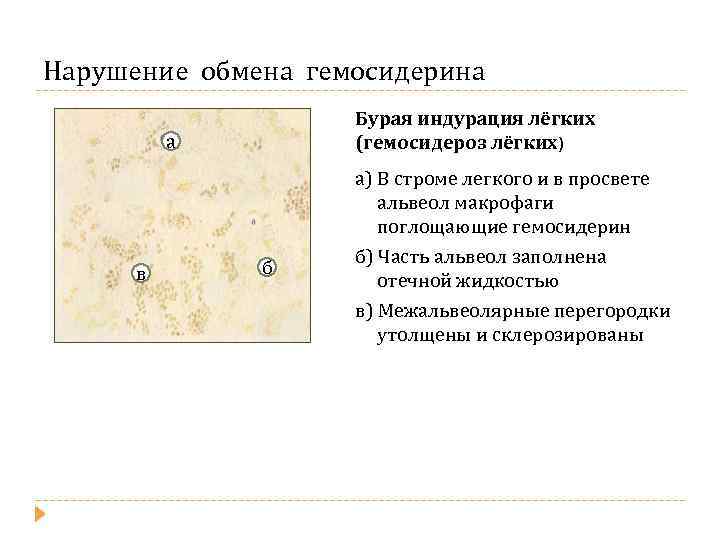 Нарушение обмена гемосидерина

а

в

б

Бурая индурация лёгких (гемосидероз лёгких)

а) В строме легкого и в просвете альвеол макрофаги поглощающие гемосидерин

б) Часть альвеол заполнена отечной жидкостью

в) Межальвеолярные перегородки утолщены и склерозированы